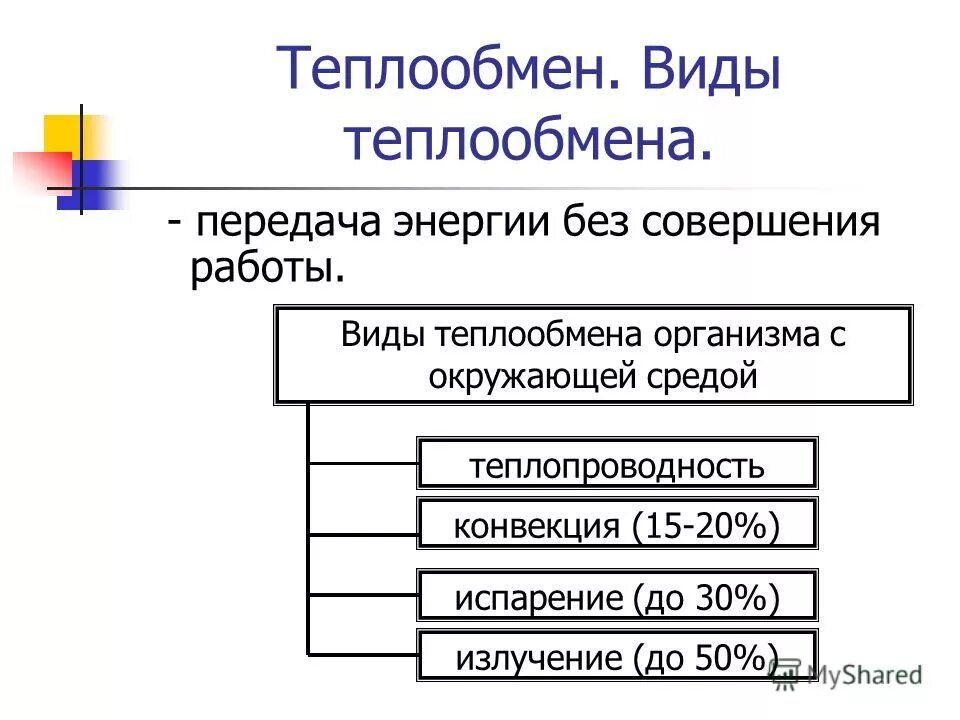 Теплообмен. Виды теплообмена.

- передача энергии без совершения работы.

Виды теплообмена организма с окружающей средой

теплопроводность

конвекция (15-20%)

испарение (до 30%)

излучение (до 50%)

MyShared